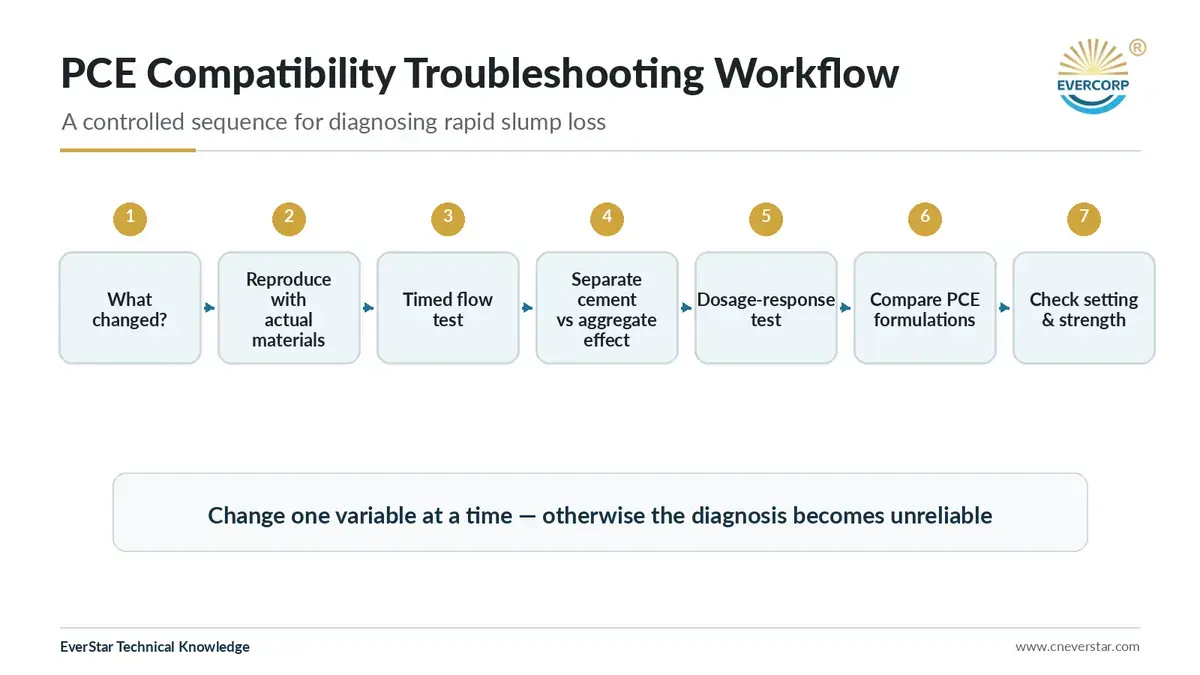 PCE Compatibility Troubleshooting Workflow

A controlled sequence for diagnosing rapid slump loss

EVERCORP ®

1

What changed?

2

Reproduce with actual materials

3

Timed flow test

4

Separate cement vs aggregate effect

5

Dosage-response test

6

Compare PCE formulations

7

Check setting & strength

Change one variable at a time — otherwise the diagnosis becomes unreliable

EverStar Technical Knowledge

www.cneverstar.com